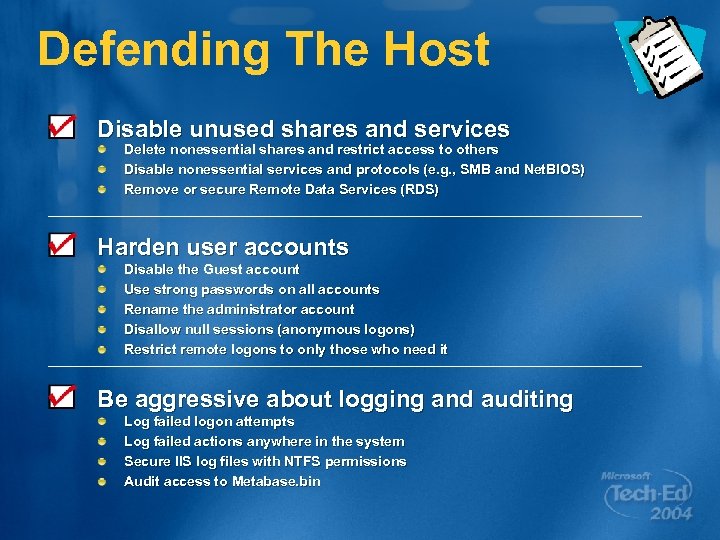 Defending The Host

Disable unused shares and services
Delete nonessential shares and restrict access to others
Disable nonessential services and protocols (e.g., SMB and NetBIOS)
Remove or secure Remote Data Services (RDS)

Harden user accounts
Disable the Guest account
Use strong passwords on all accounts
Rename the administrator account
Disallow null sessions (anonymous logons)
Restrict remote logons to only those who need it

Be aggressive about logging and auditing
Log failed logon attempts
Log failed actions anywhere in the system
Secure IIS log files with NTFS permissions
Audit access to Metabase.bin

Microsoft Tech·Ed 2004